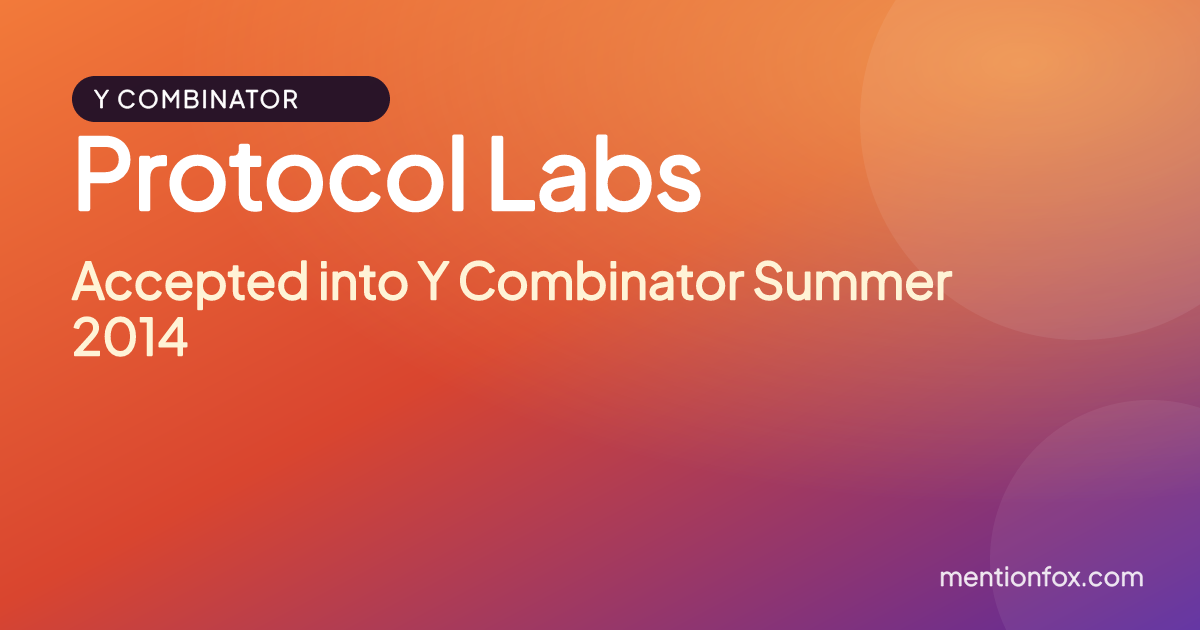 Y COMBINATOR

Protocol Labs

Accepted into Y Combinator Summer 2014

mentionfox.com